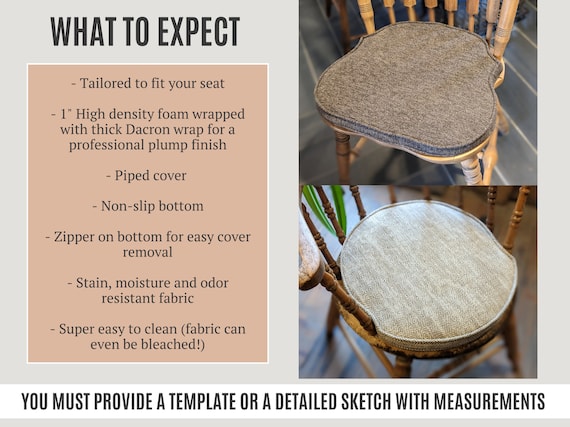 WHAT TO EXPECT

- Tailored to fit your seat

- 1" High density foam wrapped with thick Dacron wrap for a professional plump finish

- Piped cover

- Non-slip bottom

- Zipper on bottom for easy cover removal

- Stain, moisture and odor resistant fabric

- Super easy to clean (fabric can even be bleached!)

YOU MUST PROVIDE A TEMPLATE OR A DETAILED SKETCH WITH MEASUREMENTS